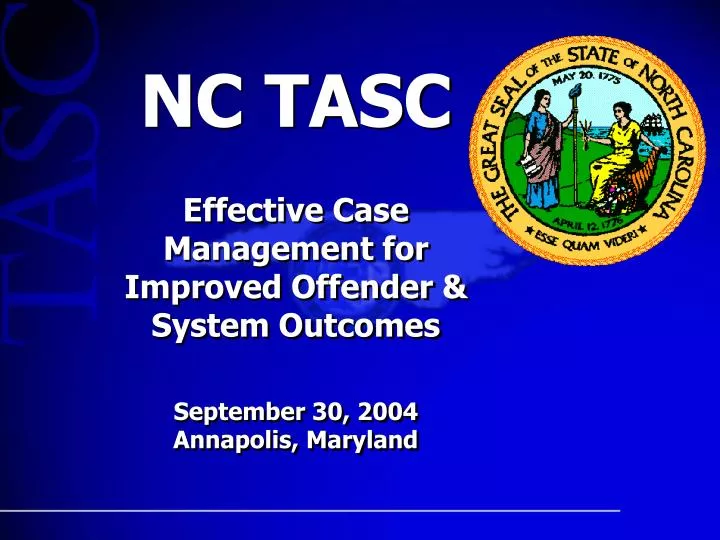 TASC

NC TASC

THE GREAT SEAL OF THE STATE OF NORTH CAROLINA
MAY 20, 1775
APRIL 12, 1776
ESSE QUAM VIDERI

Effective Case Management for Improved Offender & System Outcomes

September 30, 2004
Annapolis, Maryland